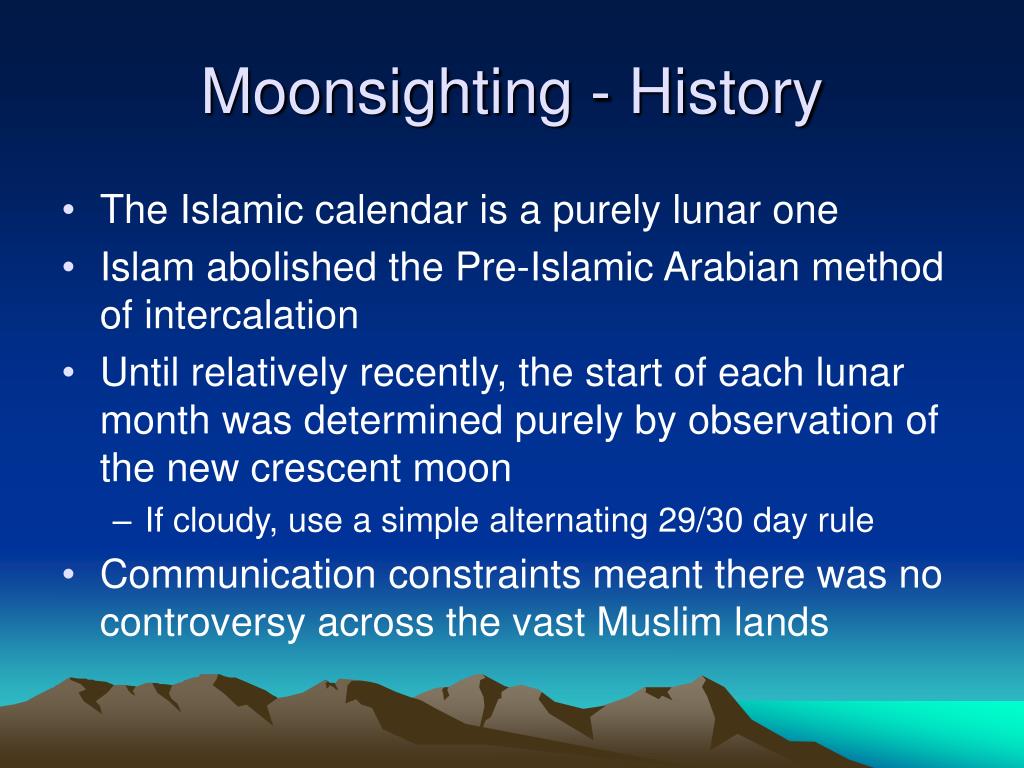 Moonsighting - History

• The Islamic calendar is a purely lunar one
• Islam abolished the Pre-Islamic Arabian method of intercalation
• Until relatively recently, the start of each lunar month was determined purely by observation of the new crescent moon
– If cloudy, use a simple alternating 29/30 day rule
• Communication constraints meant there was no controversy across the vast Muslim lands